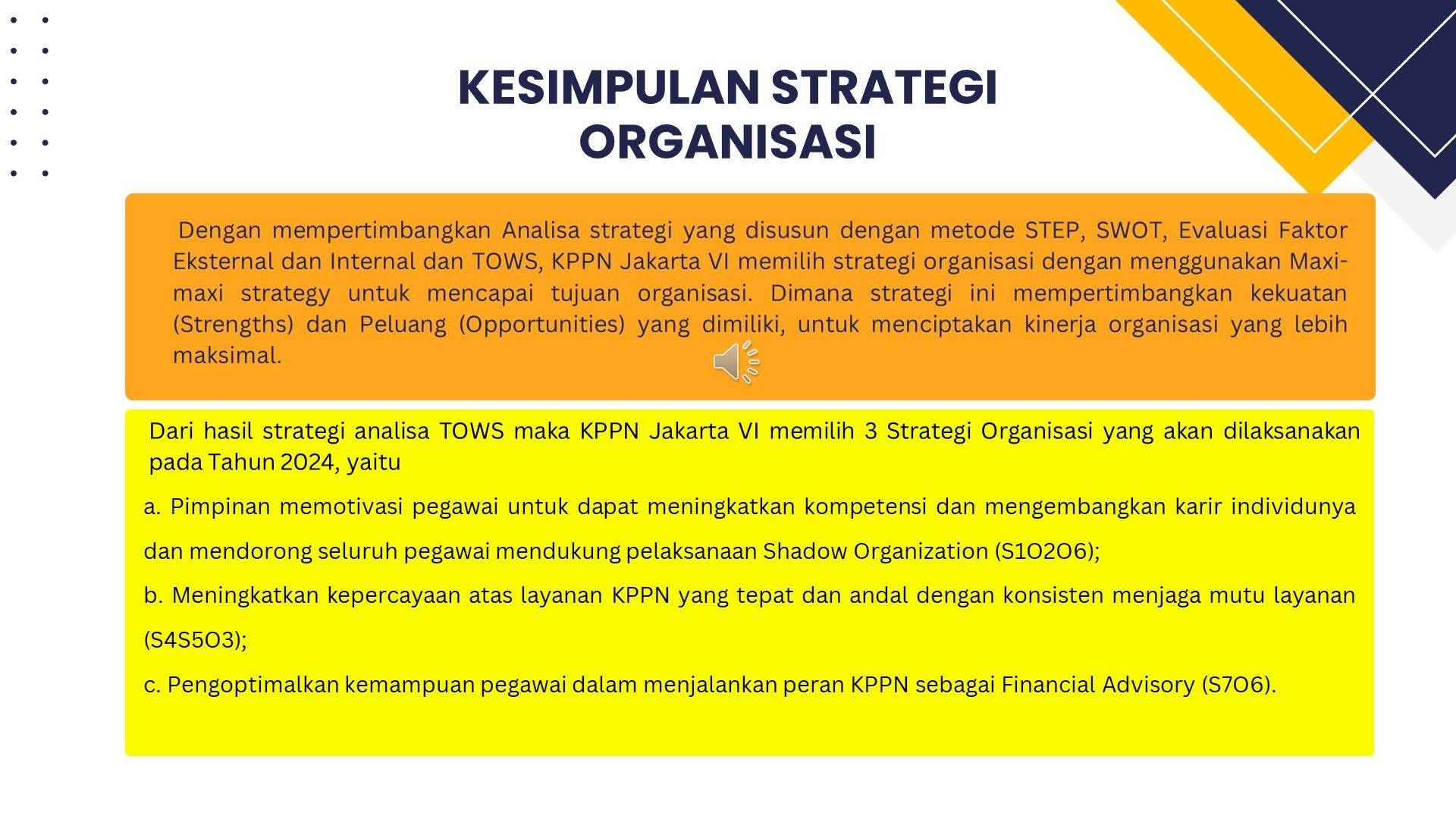 KESIMPULAN STRATEGI ORGANISASI

Dengan mempertimbangkan Analisa strategi yang disusun dengan metode STEP, SWOT, Evaluasi Faktor Eksternal dan Internal dan TOWS, KPPN Jakarta VI memilih strategi organisasi dengan menggunakan Maxi-maxi strategy untuk mencapai tujuan organisasi. Dimana strategi ini mempertimbangkan kekuatan (Strengths) dan Peluang (Opportunities) yang dimiliki, untuk menciptakan kinerja organisasi yang lebih maksimal.

Dari hasil strategi analisa TOWS maka KPPN Jakarta VI memilih 3 Strategi Organisasi yang akan dilaksanakan pada Tahun 2024, yaitu

a. Pimpinan memotivasi pegawai untuk dapat meningkatkan kompetensi dan mengembangkan karir individunya dan mendorong seluruh pegawai mendukung pelaksanaan Shadow Organization (S1O2O6);

b. Meningkatkan kepercayaan atas layanan KPPN yang tepat dan andal dengan konsisten menjaga mutu layanan (S4S5O3);

c. Pengoptimalkan kemampuan pegawai dalam menjalankan peran KPPN sebagai Financial Advisory (S7O6).